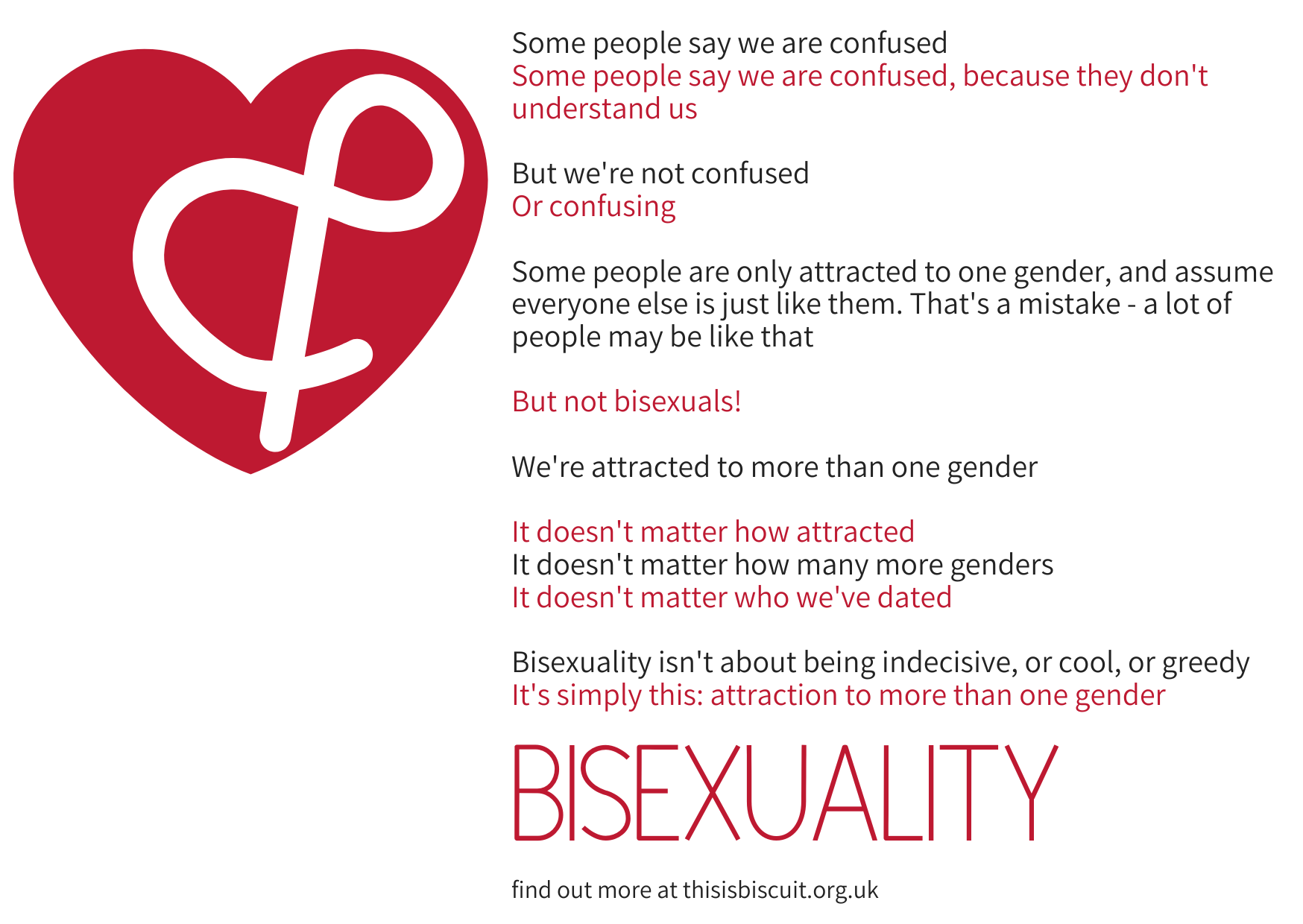 Some people say we are confused
Some people say we are confused, because they don't understand us

But we're not confused
Or confusing

Some people are only attracted to one gender, and assume everyone else is just like them. That's a mistake - a lot of people may be like that

But not bisexuals!

We're attracted to more than one gender

It doesn't matter how attracted
It doesn't matter how many more genders
It doesn't matter who we've dated

Bisexuality isn't about being indecisive, or cool, or greedy
It's simply this: attraction to more than one gender

BISEXUALITY

find out more at thisisbiscuit.org.uk